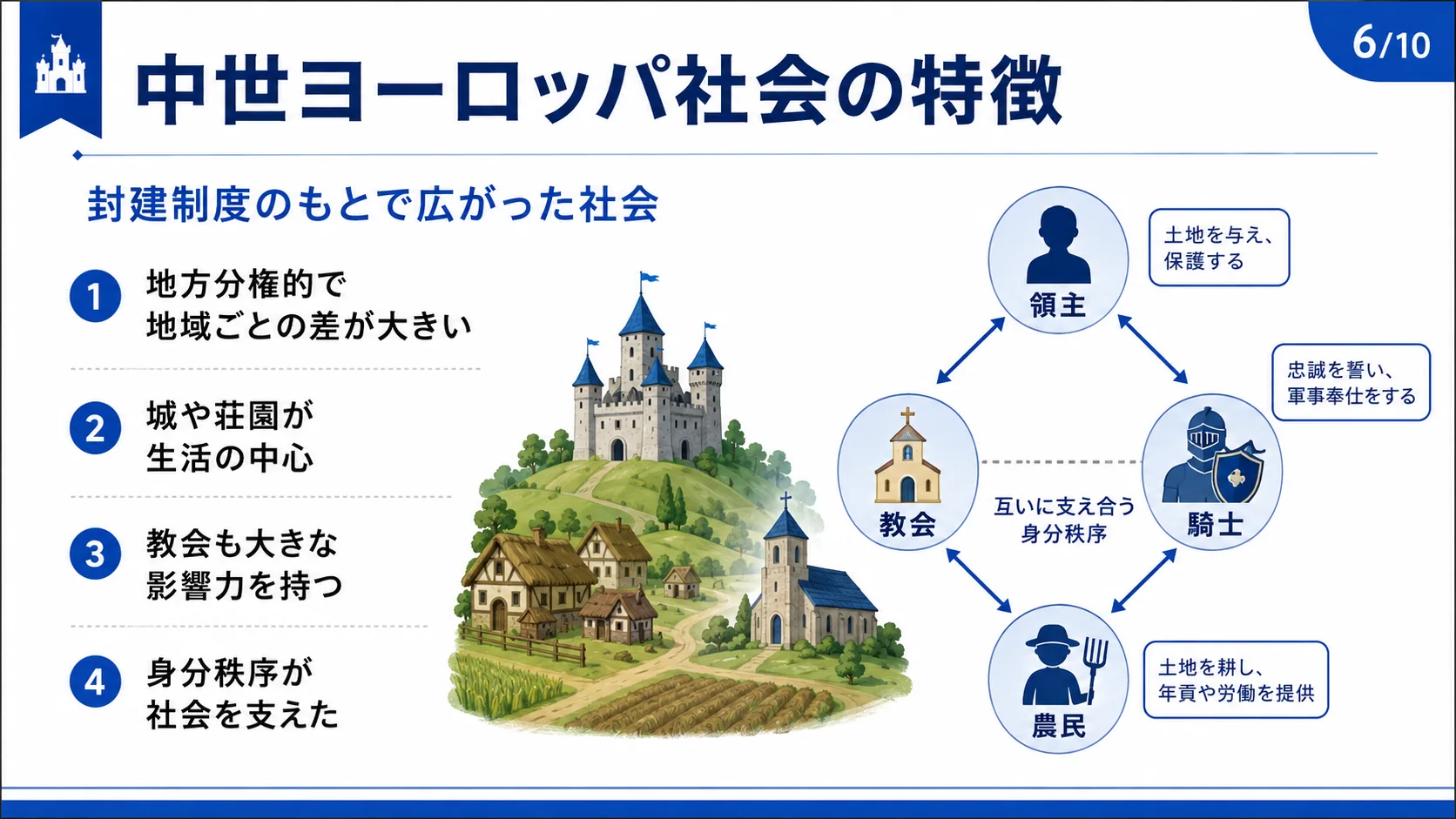 6/10

中世ヨーロッパ社会の特徴

封建制度のもとで広がった社会

1 地方分権的で地域ごとの差が大きい

2 城や荘園が生活の中心

3 教会も大きな影響力を持つ

4 身分秩序が社会を支えた

領主

土地を与え、保護する

忠誠を誓い、軍事奉仕をする

教会

互いに支え合う身分秩序

騎士

農民

土地を耕し、年貢や労働を提供